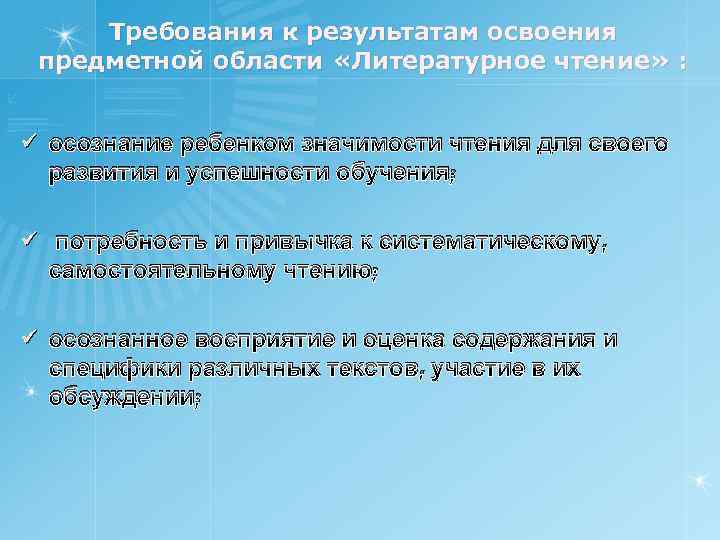 Требования к результатам освоения предметной области «Литературное чтение» :

✓ осознание ребенком значимости чтения для своего развития и успешности обучения;

✓ потребность и привычка к систематическому, самостоятельному чтению;

✓ осознанное восприятие и оценка содержания и специфики различных текстов, участие в их обсуждении;